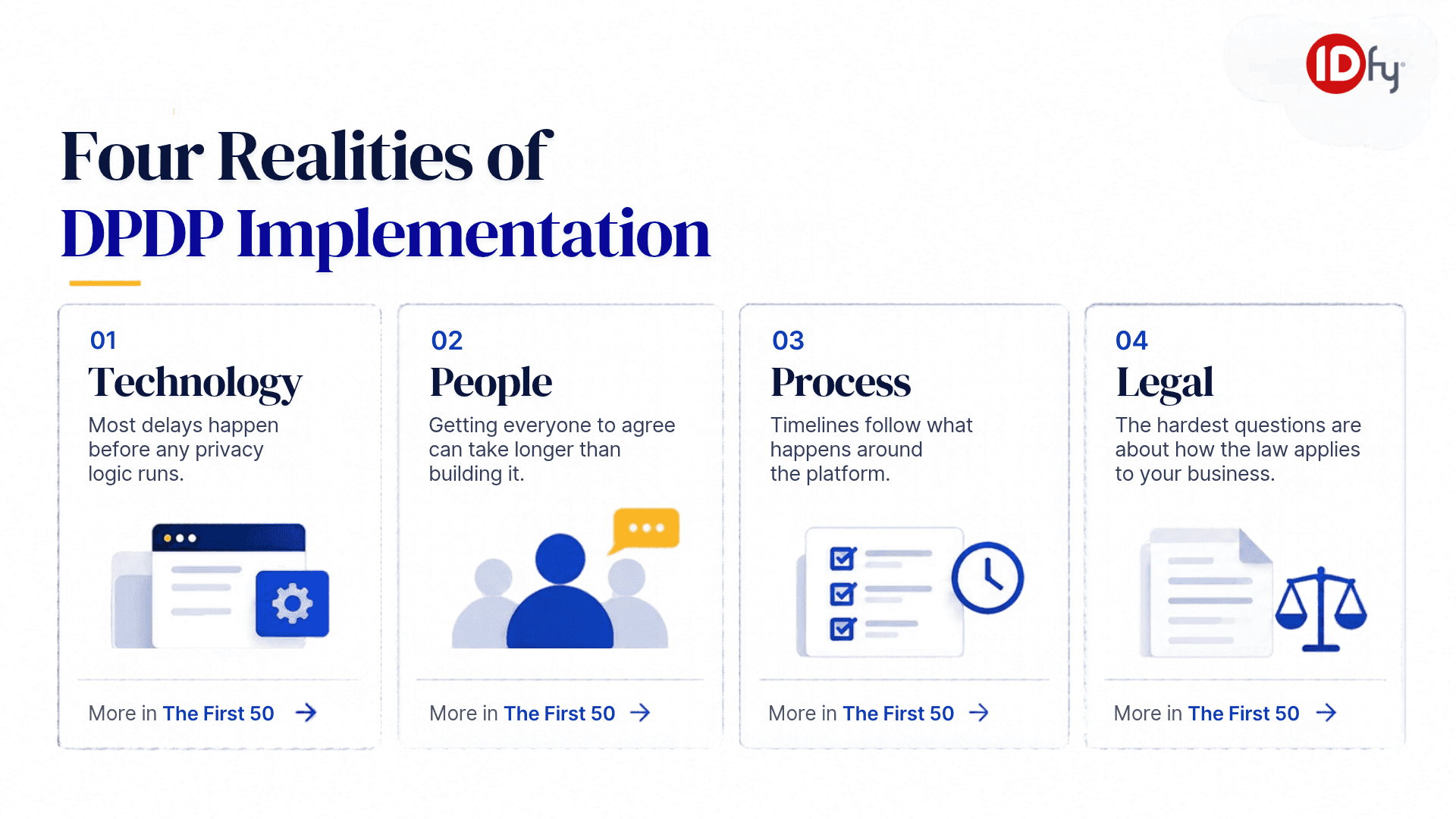 IDfy

Four Realities of
DPDP Implementation

01
Technology
Most delays happen before any privacy logic runs.

More in The First 50 →

02
People
Getting everyone to agree can take longer than building it.

More in The First 50 →

03
Process
Timelines follow what happens around the platform.

More in The First 50 →

04
Legal
The hardest questions are about how the law applies to your business.

More in The First 50 →